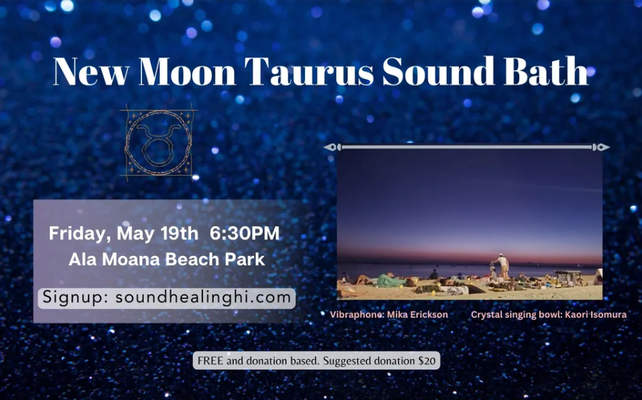 New Moon Taurus Sound Bath

Friday, May 19th 6:30PM
Ala Moana Beach Park

Signup: soundhealinghi.com

Vibraphone: Mika Erickson

Crystal singing bowl: Kaori Isomura

FREE and donation based. Suggested donation $20